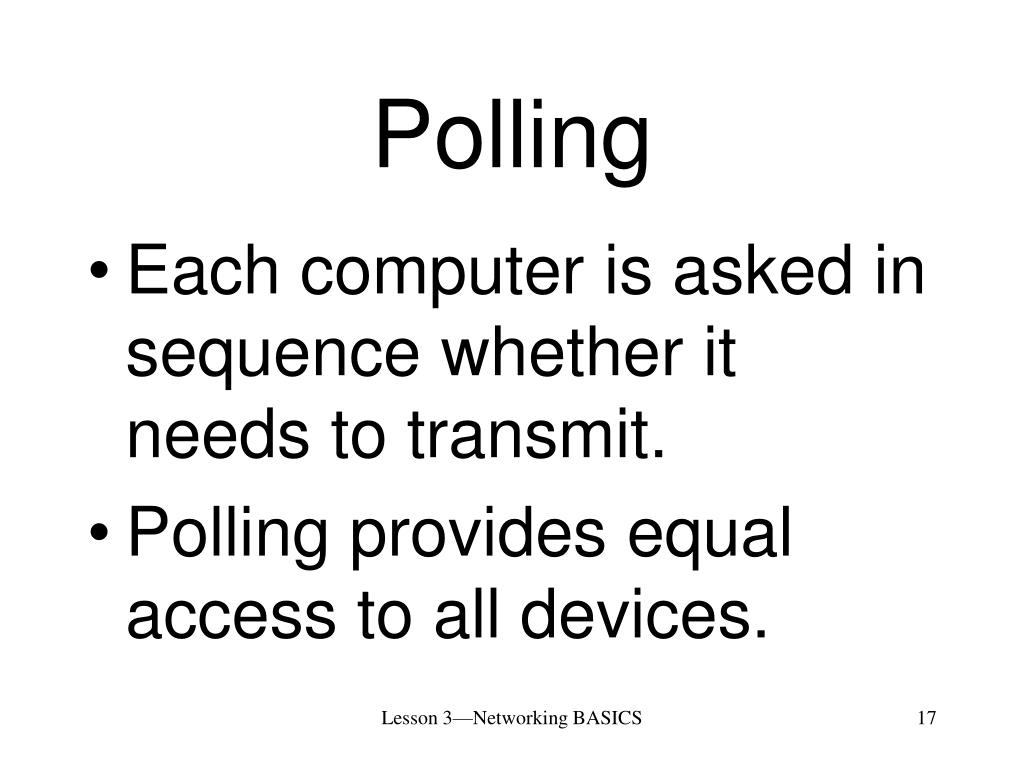 Polling

• Each computer is asked in sequence whether it needs to transmit.

• Polling provides equal access to all devices.

Lesson 3—Networking BASICS

17